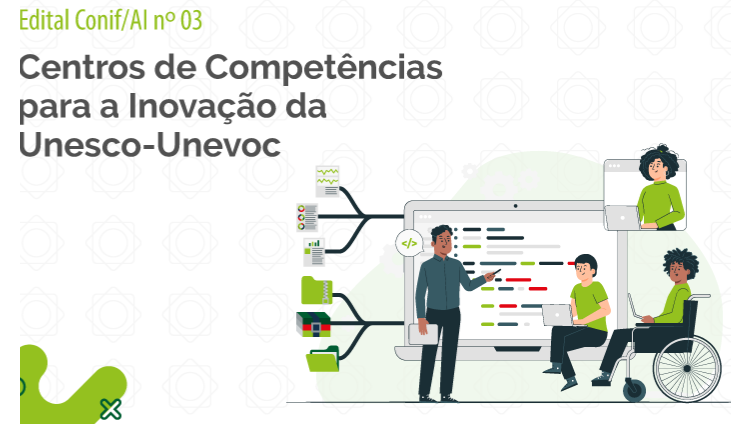 Edital Conif/AI nº 03

Centros de Competências para a Inovação da Unesco-Unevoc

</>